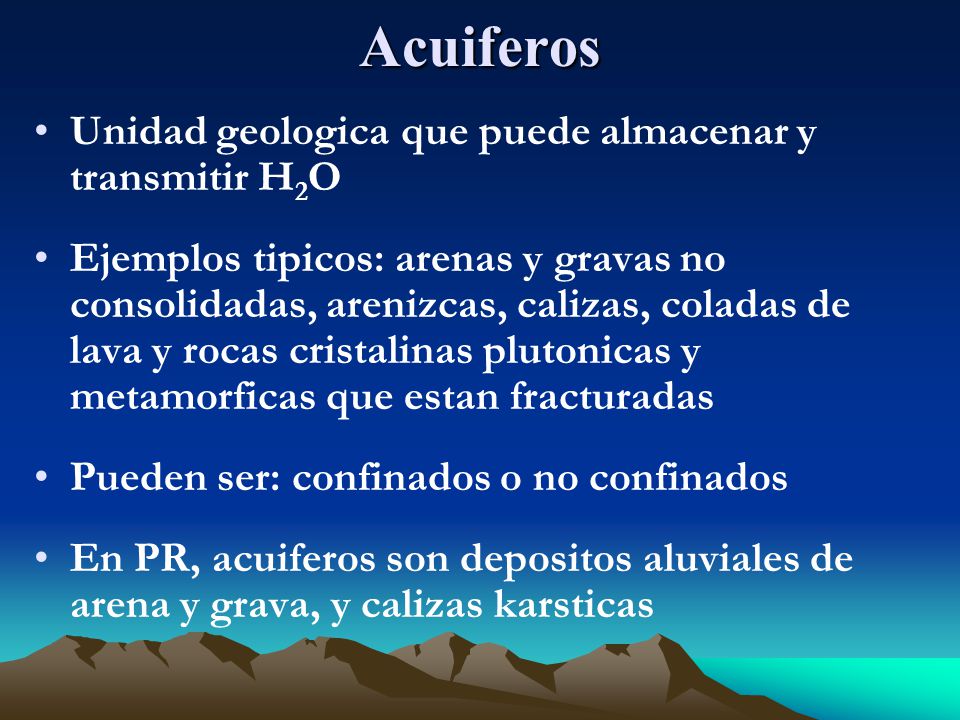 Acuiferos

• Unidad geologica que puede almacenar y transmitir $H_2O$

• Ejemplos tipicos: arenas y gravas no consolidadas, arenizcas, calizas, coladas de lava y rocas cristalinas plutonicas y metamorficas que estan fracturadas

• Pueden ser: confinados o no confinados

• En PR, acuiferos son depositos aluviales de arena y grava, y calizas karsticas